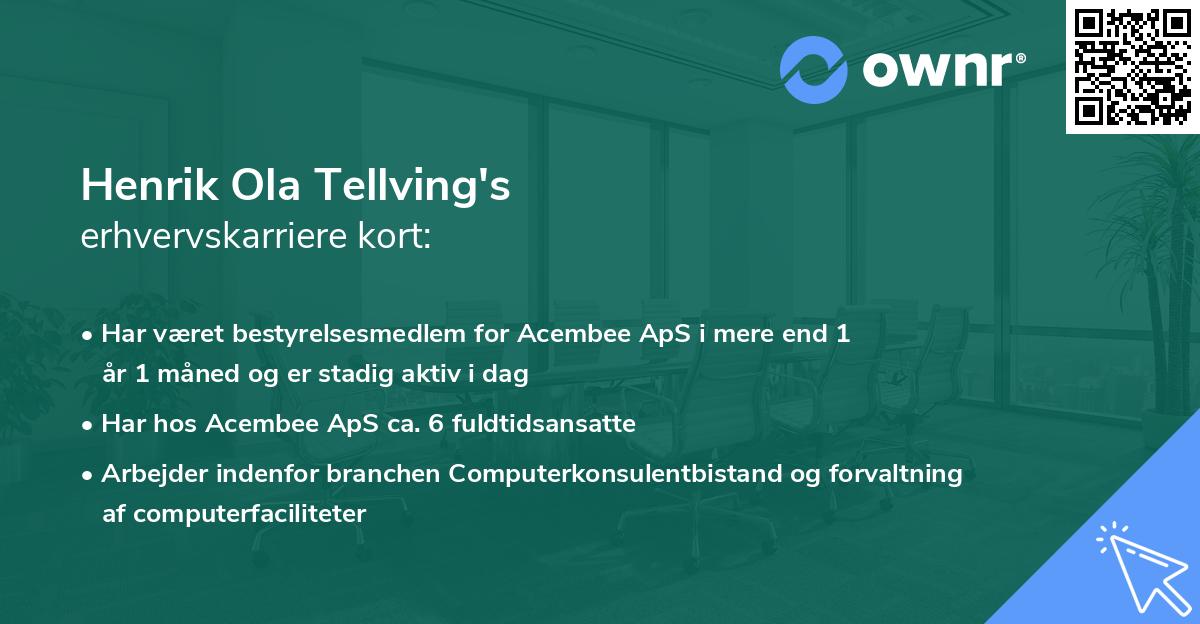 ownr®

Henrik Ola Tellving's
erhvervskarriere kort:

• Har været bestyrelsesmedlem for Acembee ApS i mere end 1 år 1 måned og er stadig aktiv i dag

• Har hos Acembee ApS ca. 6 fuldtidsansatte

• Arbejder indenfor branchen Computerkonsulentbistand og forvaltning af computerfaciliteter